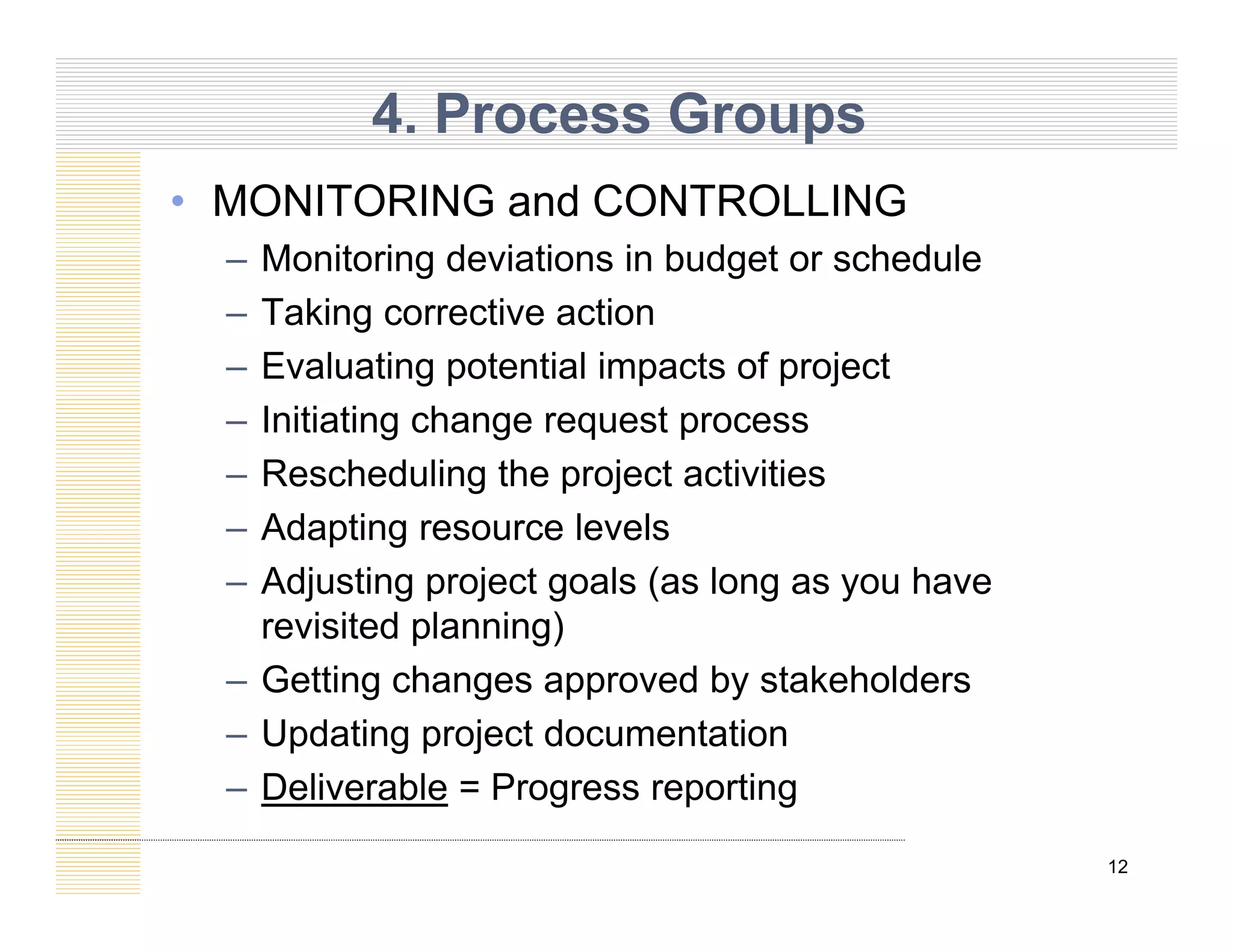 4. Process Groups

• MONITORING and CONTROLLING
– Monitoring deviations in budget or schedule
– Taking corrective action
– Evaluating potential impacts of project
– Initiating change request process
– Rescheduling the project activities
– Adapting resource levels
– Adjusting project goals (as long as you have revisited planning)
– Getting changes approved by stakeholders
– Updating project documentation
– Deliverable = Progress reporting

12